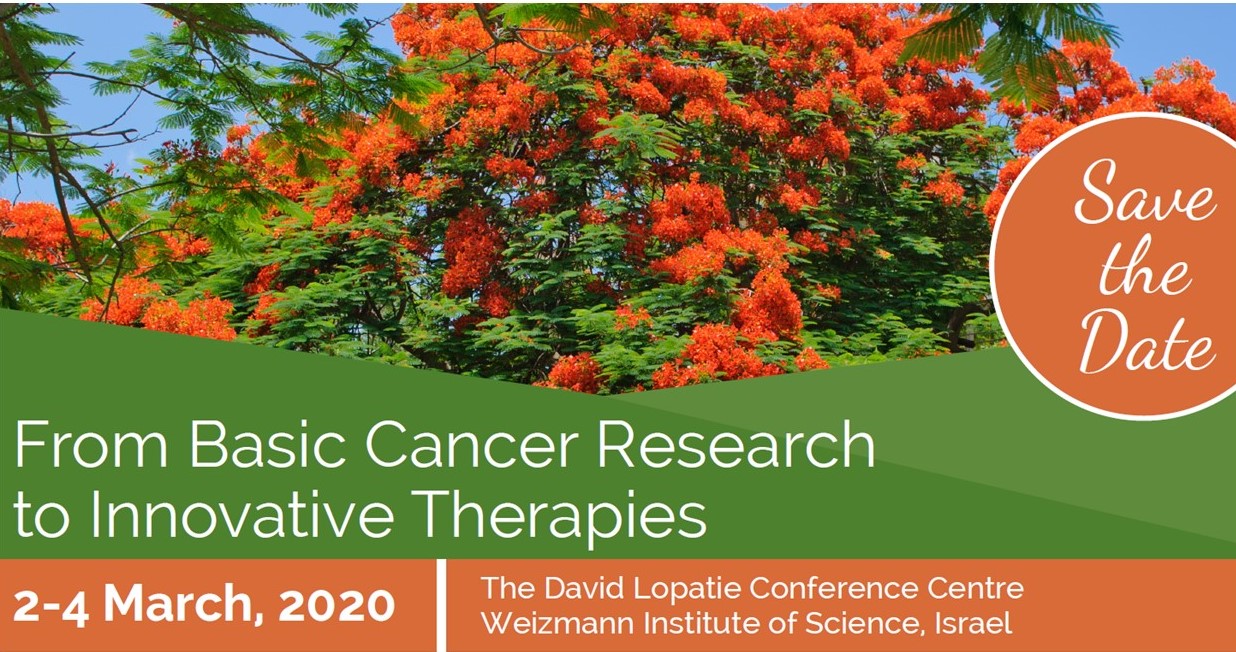 Save the Date

From Basic Cancer Research to Innovative Therapies

2-4 March, 2020

The David Lopatie Conference Centre
Weizmann Institute of Science, Israel